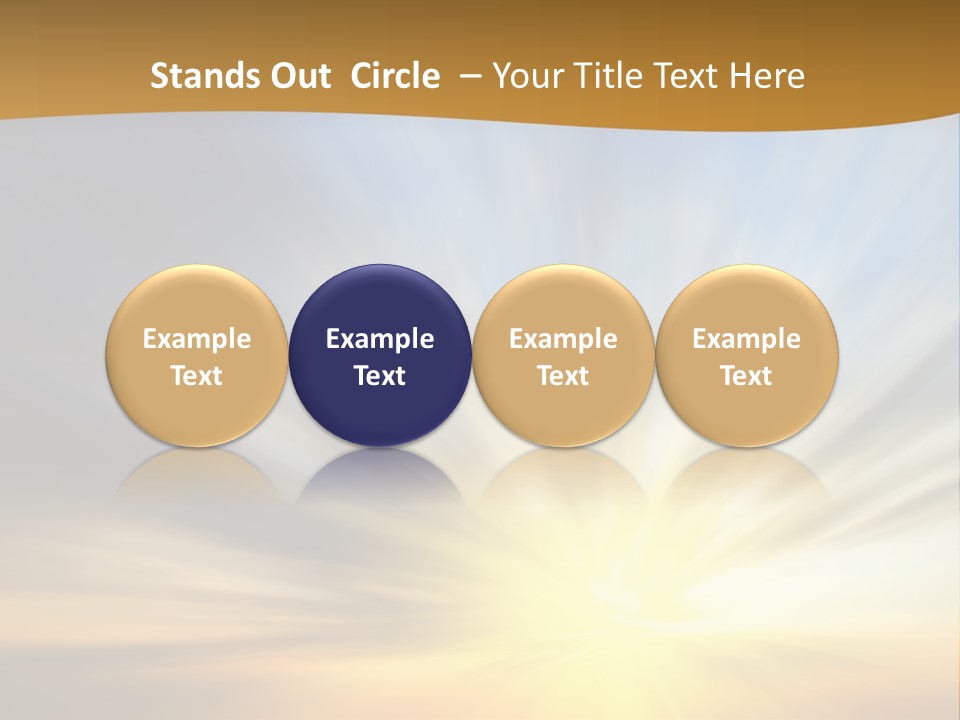 Stands Out Circle – Your Title Text Here

Example Text

Example Text

Example Text

Example Text